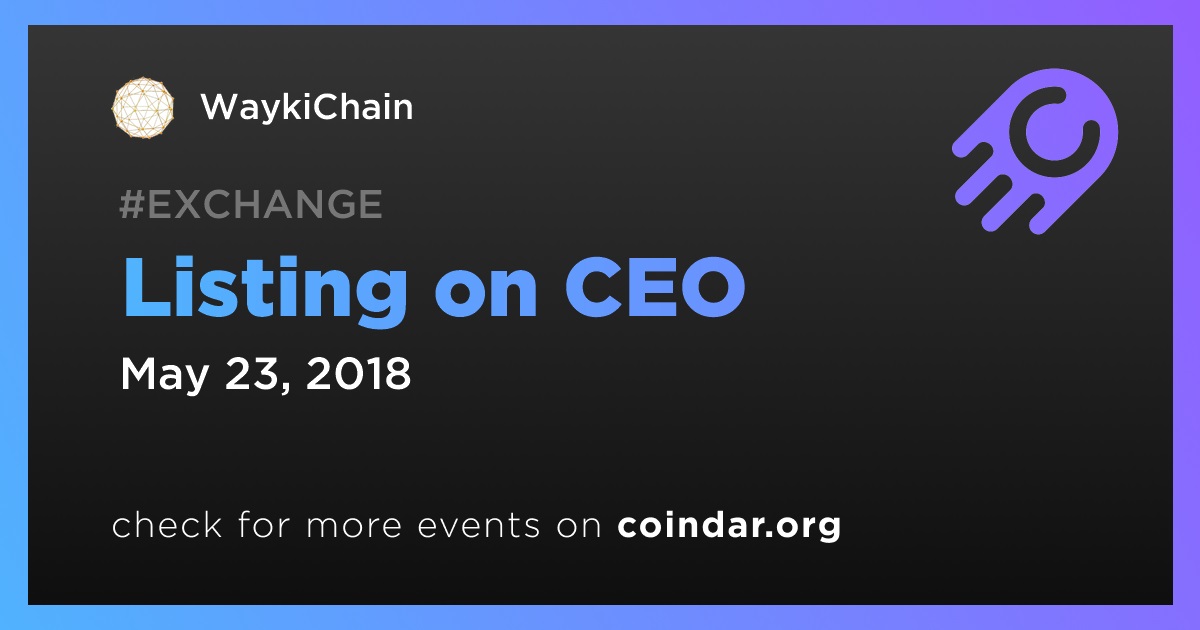 WaykiChain

#EXCHANGE

Listing on CEO

May 23, 2018

check for more events on coindar.org